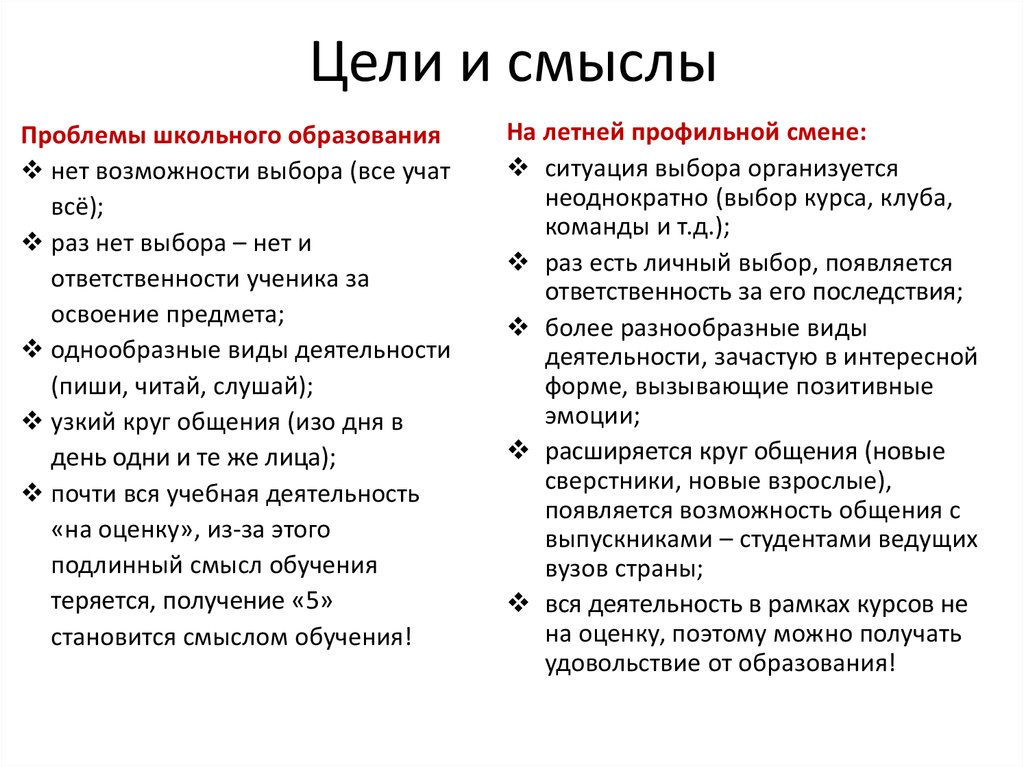 Цели и смыслы

Проблемы школьного образования
❖ нет возможности выбора (все учат всё);
❖ раз нет выбора – нет и ответственности ученика за освоение предмета;
❖ однообразные виды деятельности (пиши, читай, слушай);
❖ узкий круг общения (изо дня в день одни и те же лица);
❖ почти вся учебная деятельность «на оценку», из-за этого подлинный смысл обучения теряется, получение «5» становится смыслом обучения!

На летней профильной смене:
❖ ситуация выбора организуется неоднократно (выбор курса, клуба, команды и т.д.);
❖ раз есть личный выбор, появляется ответственность за его последствия;
❖ более разнообразные виды деятельности, зачастую в интересной форме, вызывающие позитивные эмоции;
❖ расширяется круг общения (новые сверстники, новые взрослые), появляется возможность общения с выпускниками – студентами ведущих вузов страны;
❖ вся деятельность в рамках курсов не на оценку, поэтому можно получать удовольствие от образования!